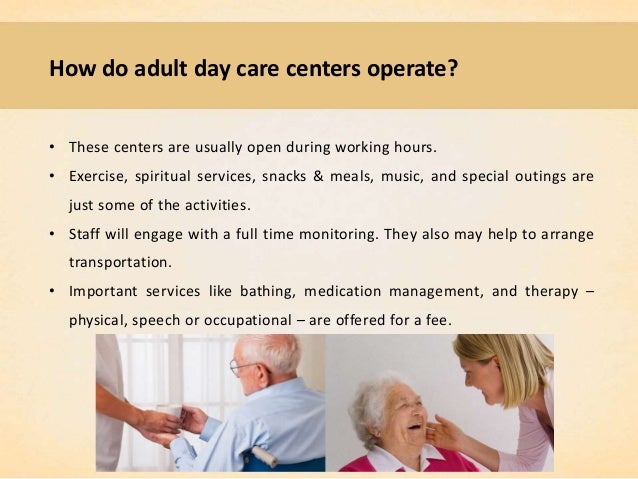 How do adult day care centers operate?

• These centers are usually open during working hours.

• Exercise, spiritual services, snacks & meals, music, and special outings are just some of the activities.

• Staff will engage with a full time monitoring. They also may help to arrange transportation.

• Important services like bathing, medication management, and therapy – physical, speech or occupational – are offered for a fee.